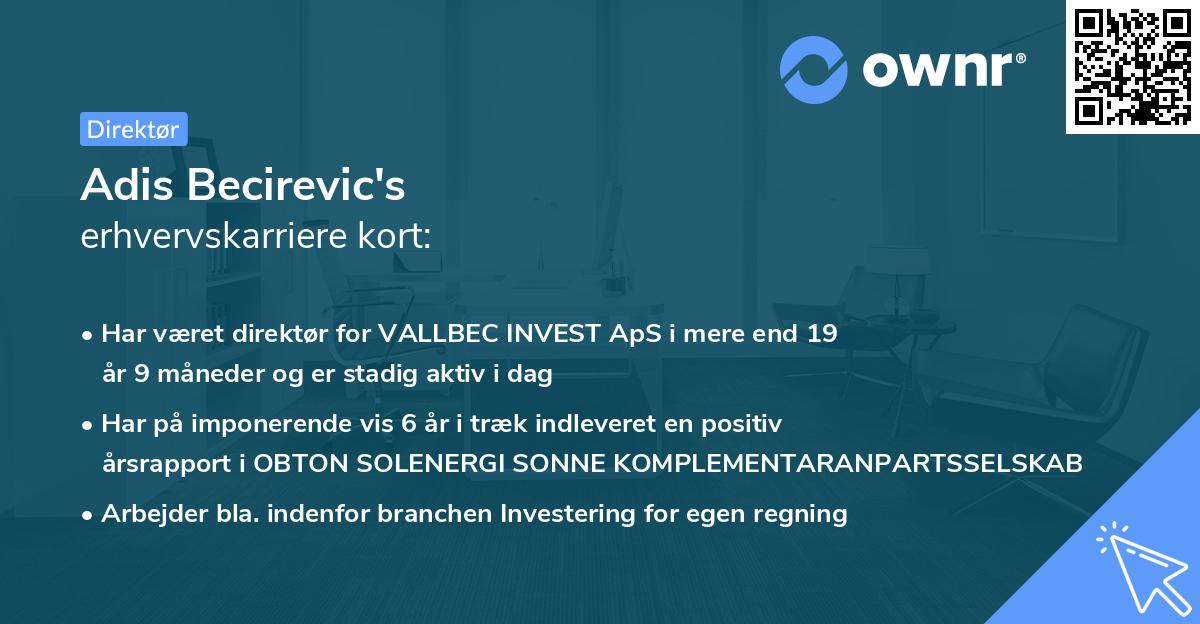 ownr®

Direktør

Adis Becirevic's
erhvervskarriere kort:

• Har været direktør for VALLBEC INVEST ApS i mere end 19 år 9 måneder og er stadig aktiv i dag
• Har på imponerende vis 6 år i træk indleveret en positiv årsrapport i OBTON SOLENERGI SONNE KOMPLEMENTARANPARTSSELSKAB
• Arbejder bla. indenfor branchen Investering for egen regning